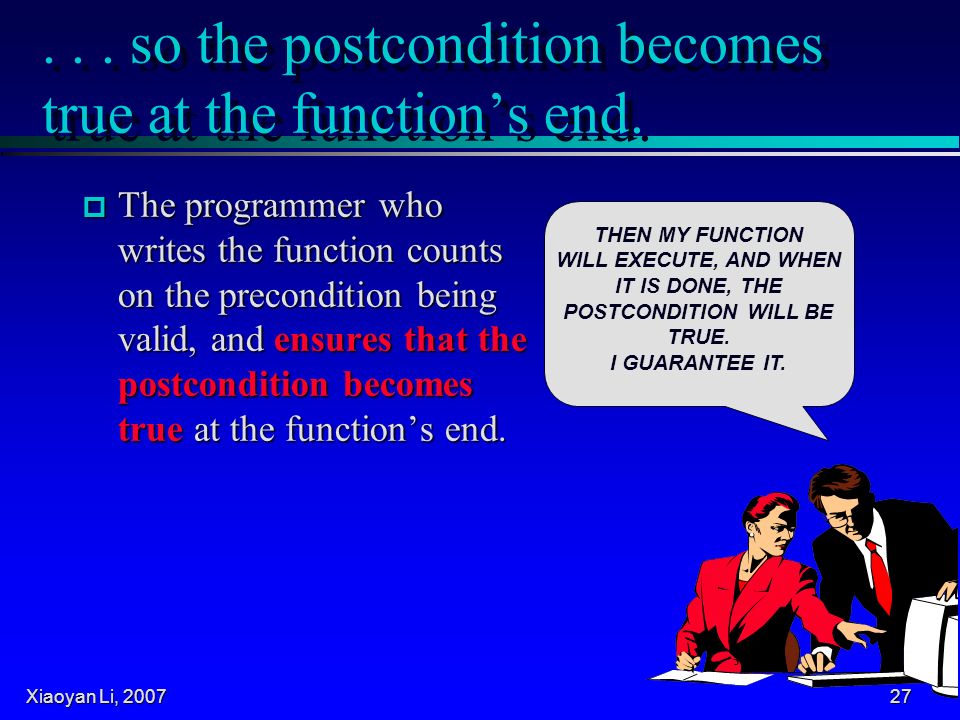 . . . so the postcondition becomes true at the function’s end.

The programmer who writes the function counts on the precondition being valid, and ensures that the postcondition becomes true at the function’s end.

THEN MY FUNCTION WILL EXECUTE, AND WHEN IT IS DONE, THE POSTCONDITION WILL BE TRUE.
I GUARANTEE IT.

Xiaoyan Li, 2007

27